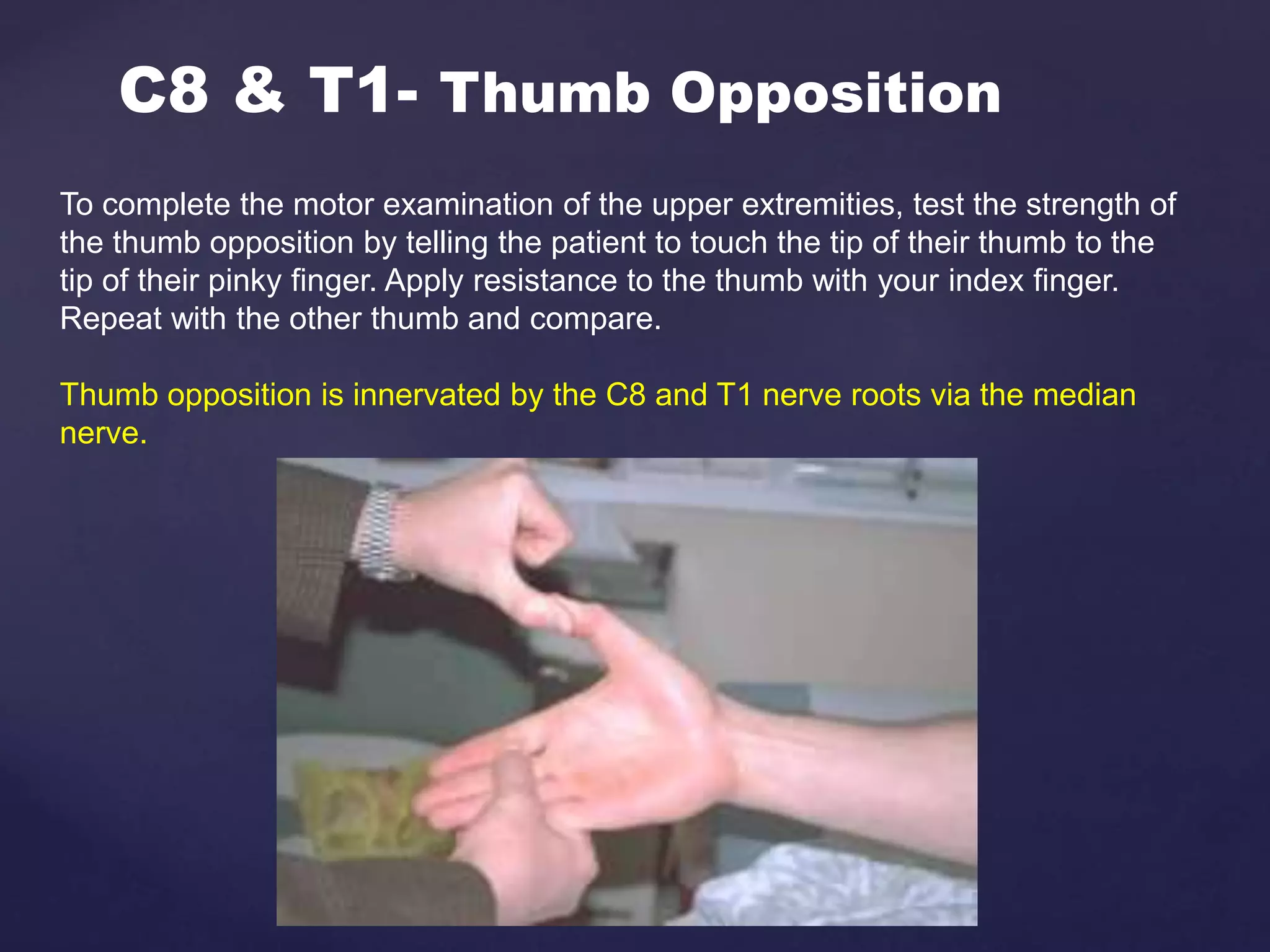 C8 & T1- Thumb Opposition

To complete the motor examination of the upper extremities, test the strength of the thumb opposition by telling the patient to touch the tip of their thumb to the tip of their pinky finger. Apply resistance to the thumb with your index finger. Repeat with the other thumb and compare.

Thumb opposition is innervated by the C8 and T1 nerve roots via the median nerve.